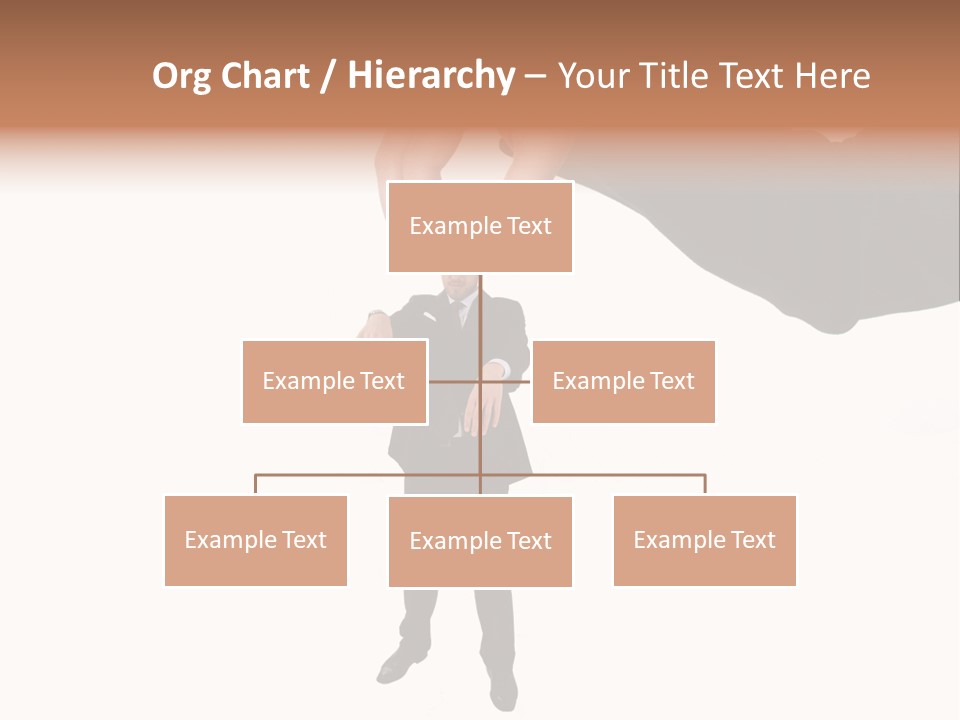 Org Chart / Hierarchy – Your Title Text Here

Example Text

Example Text

Example Text

Example Text

Example Text

Example Text